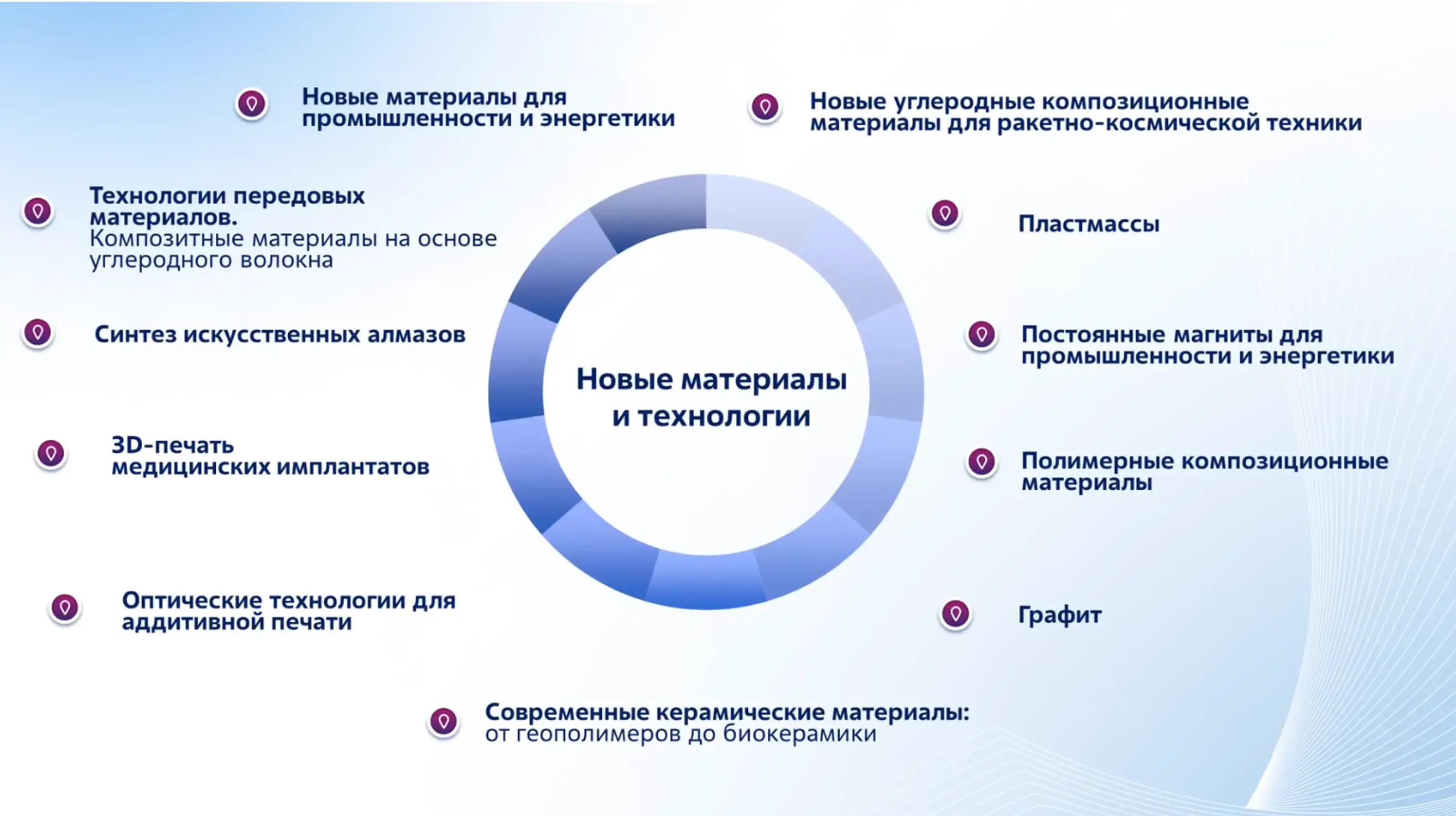 Новые материалы для промышленности и энергетики

Новые углеродные композиционные материалы для ракетно-космической техники

Технологии передовых материалов.
Композитные материалы на основе углеродного волокна

Пластмассы

Синтез искусственных алмазов

Новые материалы и технологии

Постоянные магниты для промышленности и энергетики

3D-печать медицинских имплантатов

Полимерные композиционные материалы

Оптические технологии для аддитивной печати

Графит

Современные керамические материалы:
от геополимеров до биокерамики